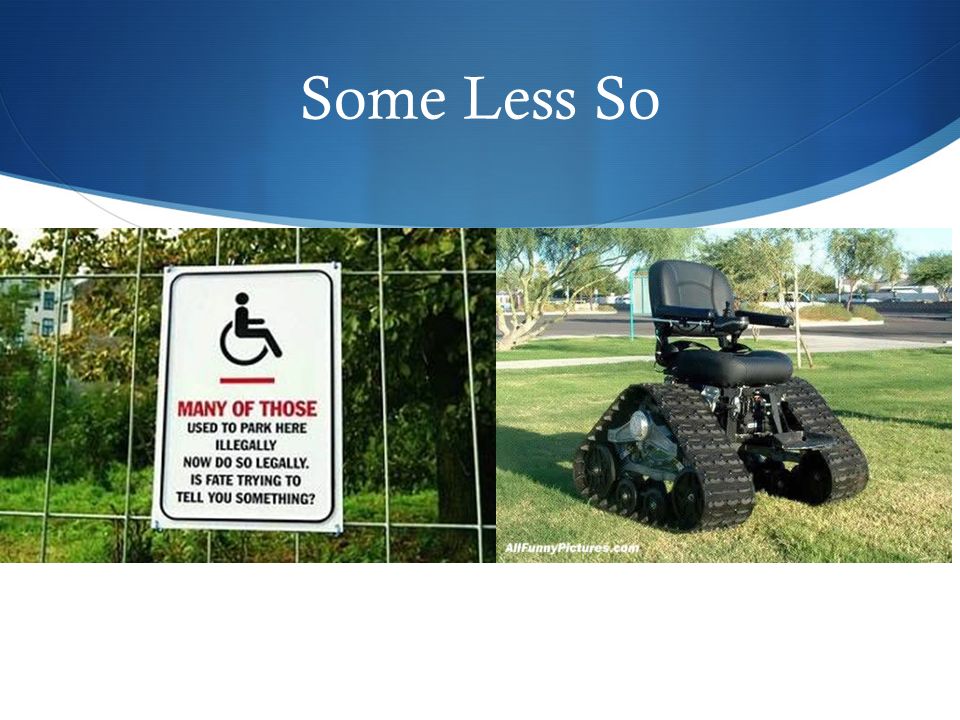 Some Less So

MANY OF THOSE
USED TO PARK HERE ILLEGALLY
NOW DO SO LEGALLY.
IS FATE TRYING TO TELL YOU SOMETHING?

AllFunnyPictures.com